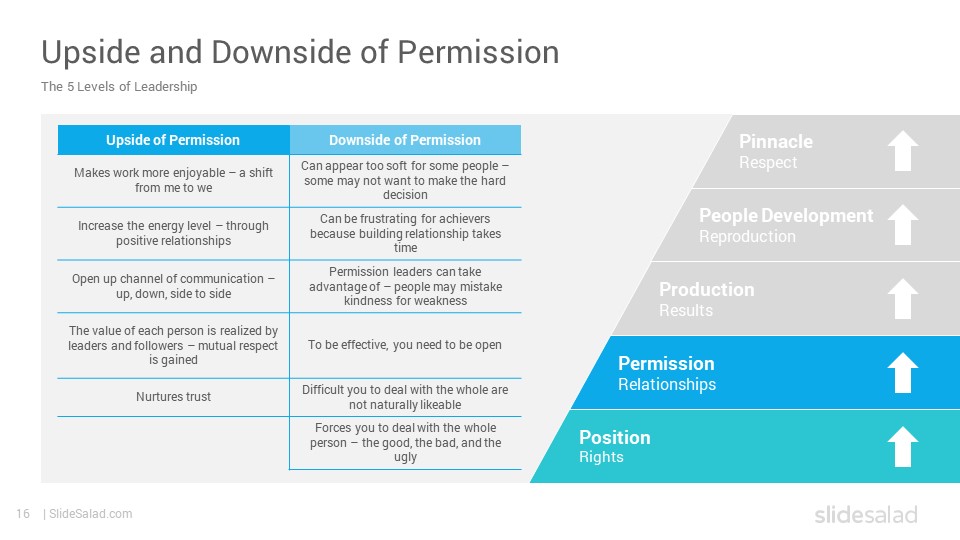 Upside and Downside of Permission

The 5 Levels of Leadership

| Upside of Permission | Downside of Permission |
|---|---|
| Makes work more enjoyable – a shift from me to we | Can appear too soft for some people – some may not want to make the hard decision |
| Increase the energy level – through positive relationships | Can be frustrating for achievers because building relationship takes time |
| Open up channel of communication – up, down, side to side | Permission leaders can take advantage of – people may mistake kindness for weakness |
| The value of each person is realized by leaders and followers – mutual respect is gained | To be effective, you need to be open |
| Nurtures trust | Difficult you to deal with the whole are not naturally likeable |
| | Forces you to deal with the whole person – the good, the bad, and the ugly |

Pinnacle
Respect

People Development
Reproduction

Production
Results

Permission
Relationships

Position
Rights

16 | SlideSalad.com

slidesalad